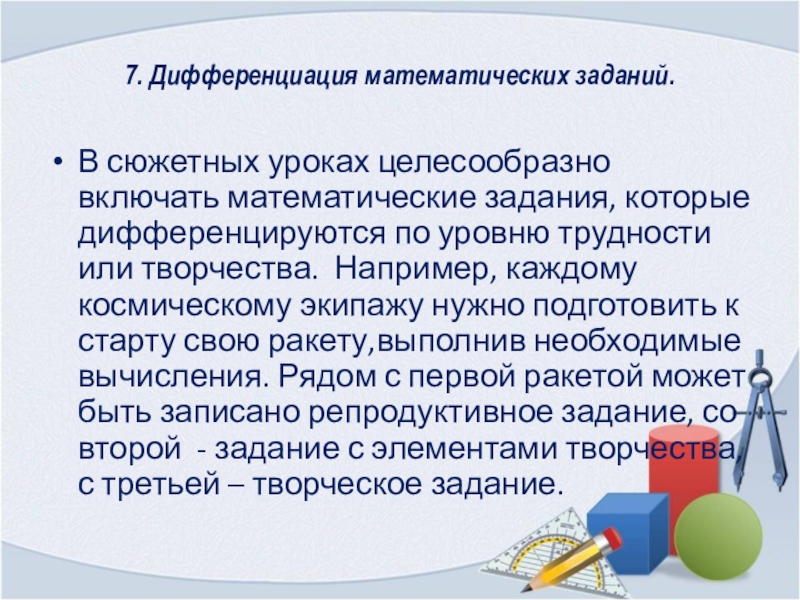 7. Дифференциация математических заданий.

• В сюжетных уроках целесообразно включать математические задания, которые дифференцируются по уровню трудности или творчества.  Например, каждому космическому экипажу нужно подготовить к старту свою ракету,выполнив необходимые вычисления. Рядом с первой ракетой может быть записано репродуктивное задание, со второй  - задание с элементами творчества, с третьей – творческое задание.